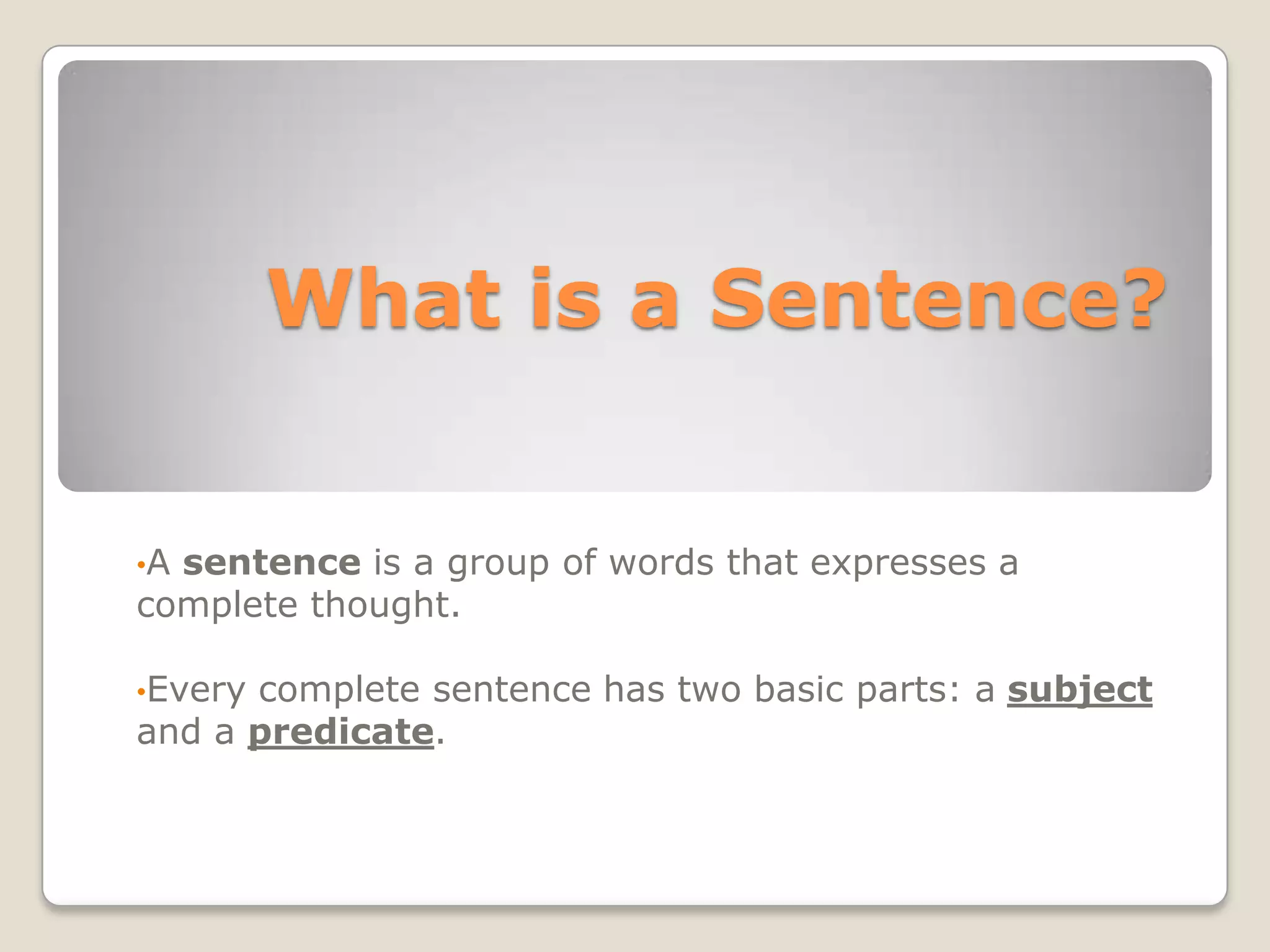 What is a Sentence?

•A sentence is a group of words that expresses a complete thought.

•Every complete sentence has two basic parts: a subject and a predicate.